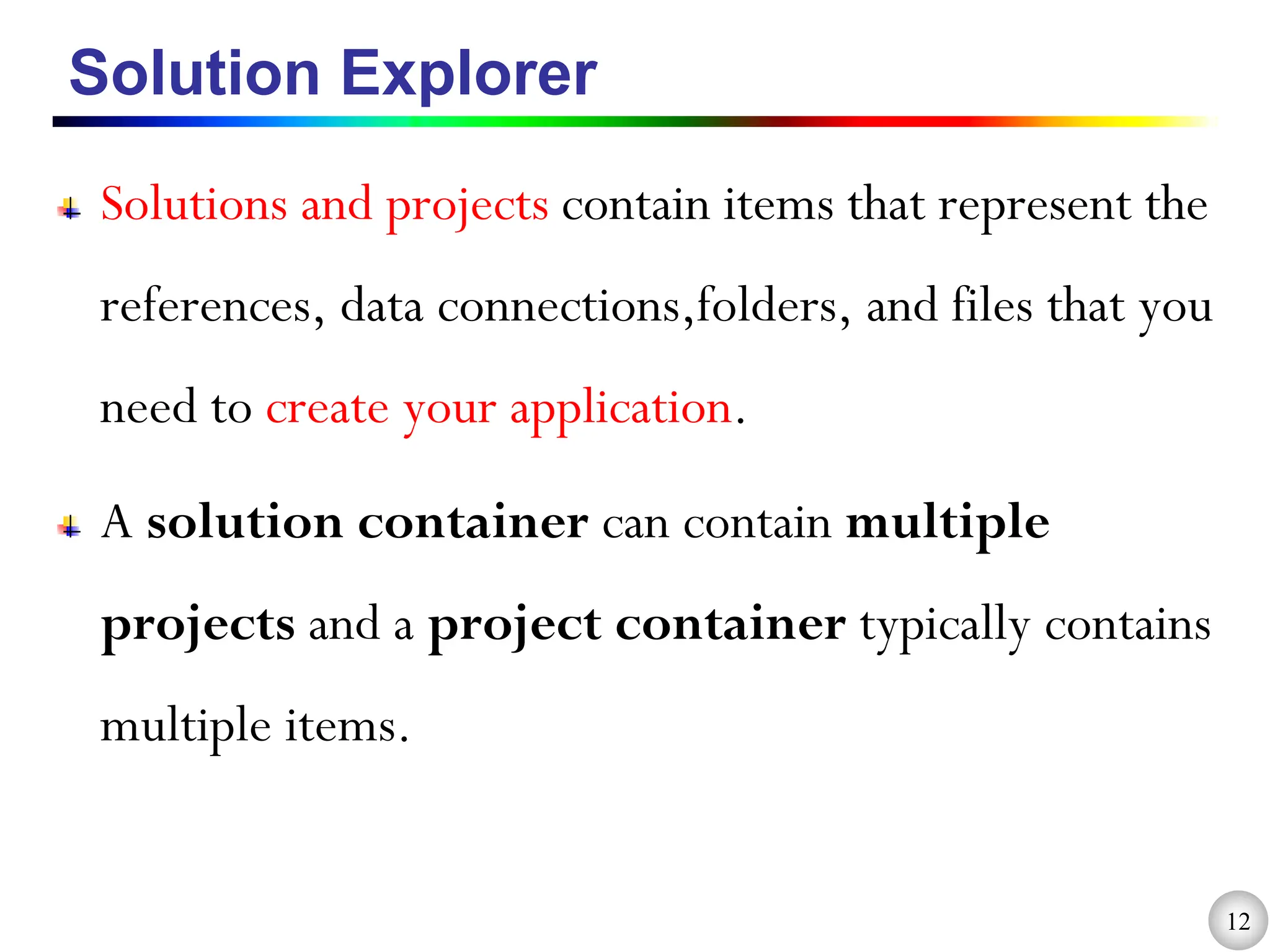 Solution Explorer

Solutions and projects contain items that represent the references, data connections,folders, and files that you need to create your application.

A solution container can contain multiple projects and a project container typically contains multiple items.

12